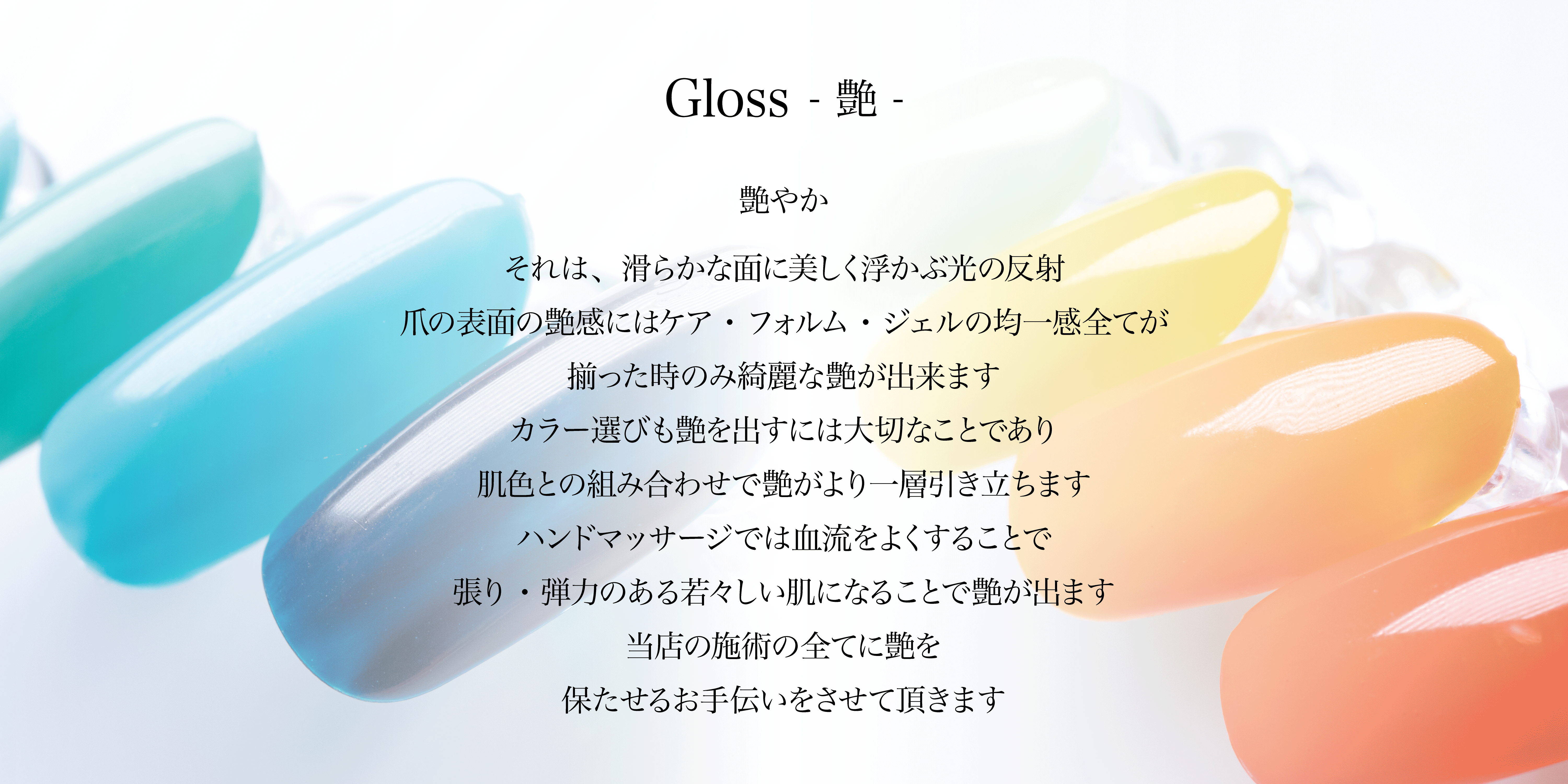 Gloss - 艶 -

艶やか

それは、滑らかな面に美しく浮かぶ光の反射
爪の表面の艶感にはケア・フォルム・ジェルの均一感全てが
揃った時のみ綺麗な艶が出来ます
カラー選びも艶を出すには大切なことであり
肌色との組み合わせで艶がより一層引き立ちます
ハンドマッサージでは血流をよくすることで
張り・弾力のある若々しい肌になることで艶が出ます
当店の施術の全てに艶を
保たせるお手伝いをさせて頂きます